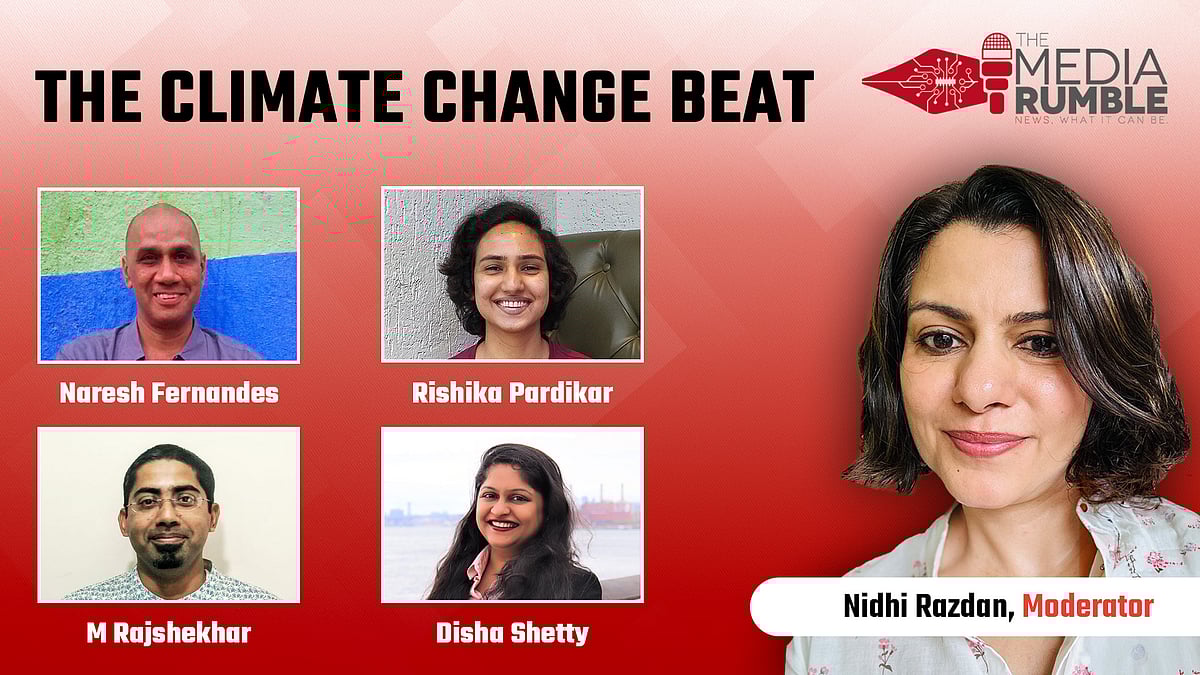 THE CLIMATE CHANGE BEAT

THE MEDIA RUMBLE
NEWS. WHAT IT CAN BE.

Naresh Fernandes

Rishika Pardikar

M Rajshekhar

Disha Shetty

Nidhi Razdan, Moderator